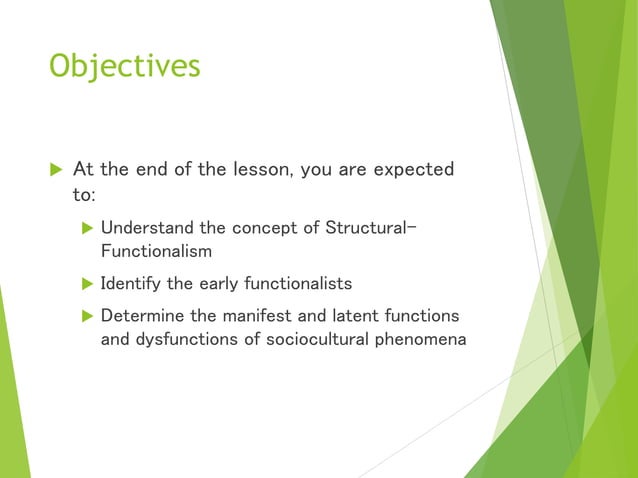 Objectives

At the end of the lesson, you are expected to:

Understand the concept of Structural-Functionalism

Identify the early functionalists

Determine the manifest and latent functions and dysfunctions of sociocultural phenomena